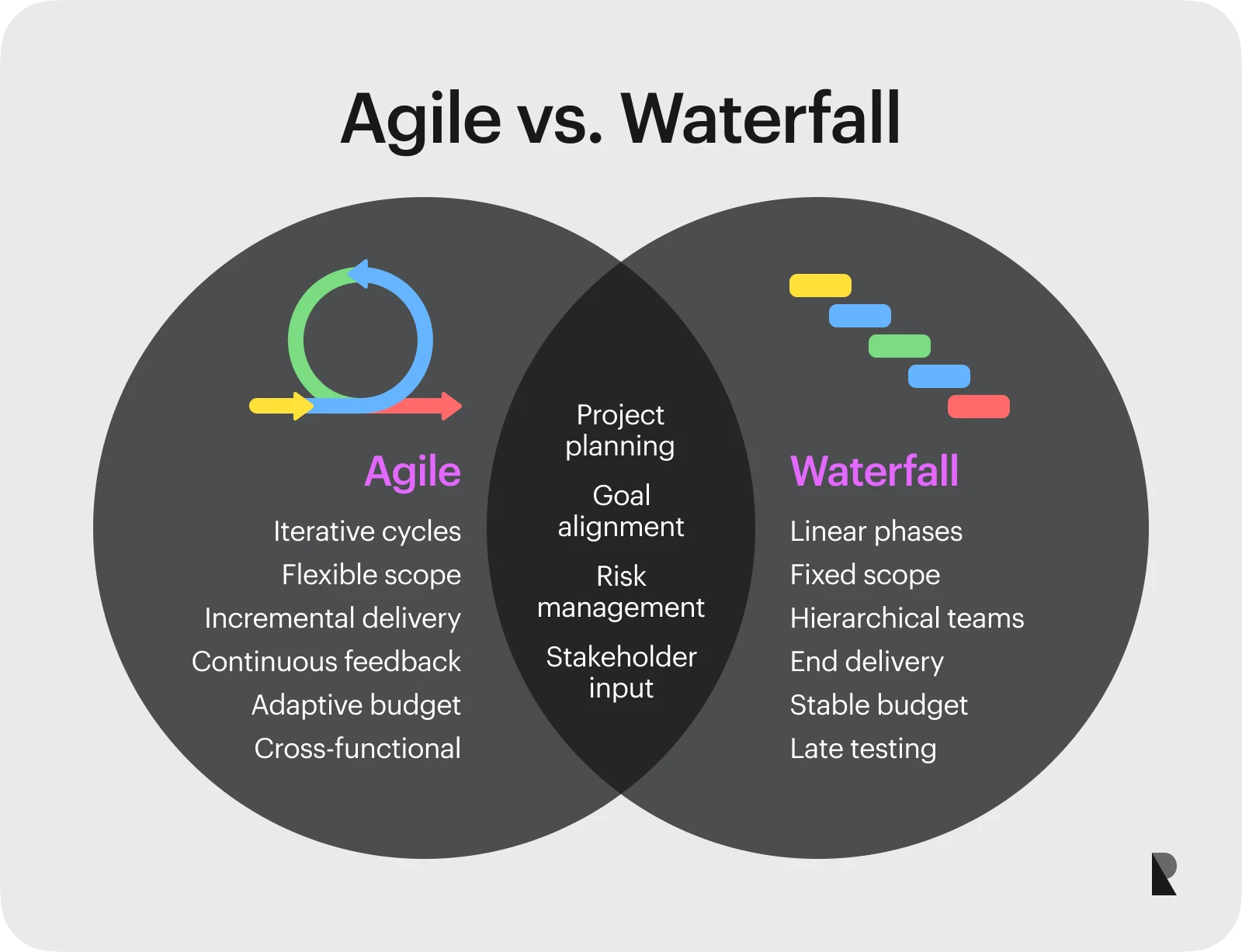 Agile vs. Waterfall

Agile

Iterative cycles
Flexible scope
Incremental delivery
Continuous feedback
Adaptive budget
Cross-functional

Project planning

Goal alignment

Risk management

Stakeholder input

Waterfall

Linear phases
Fixed scope
Hierarchical teams
End delivery
Stable budget
Late testing